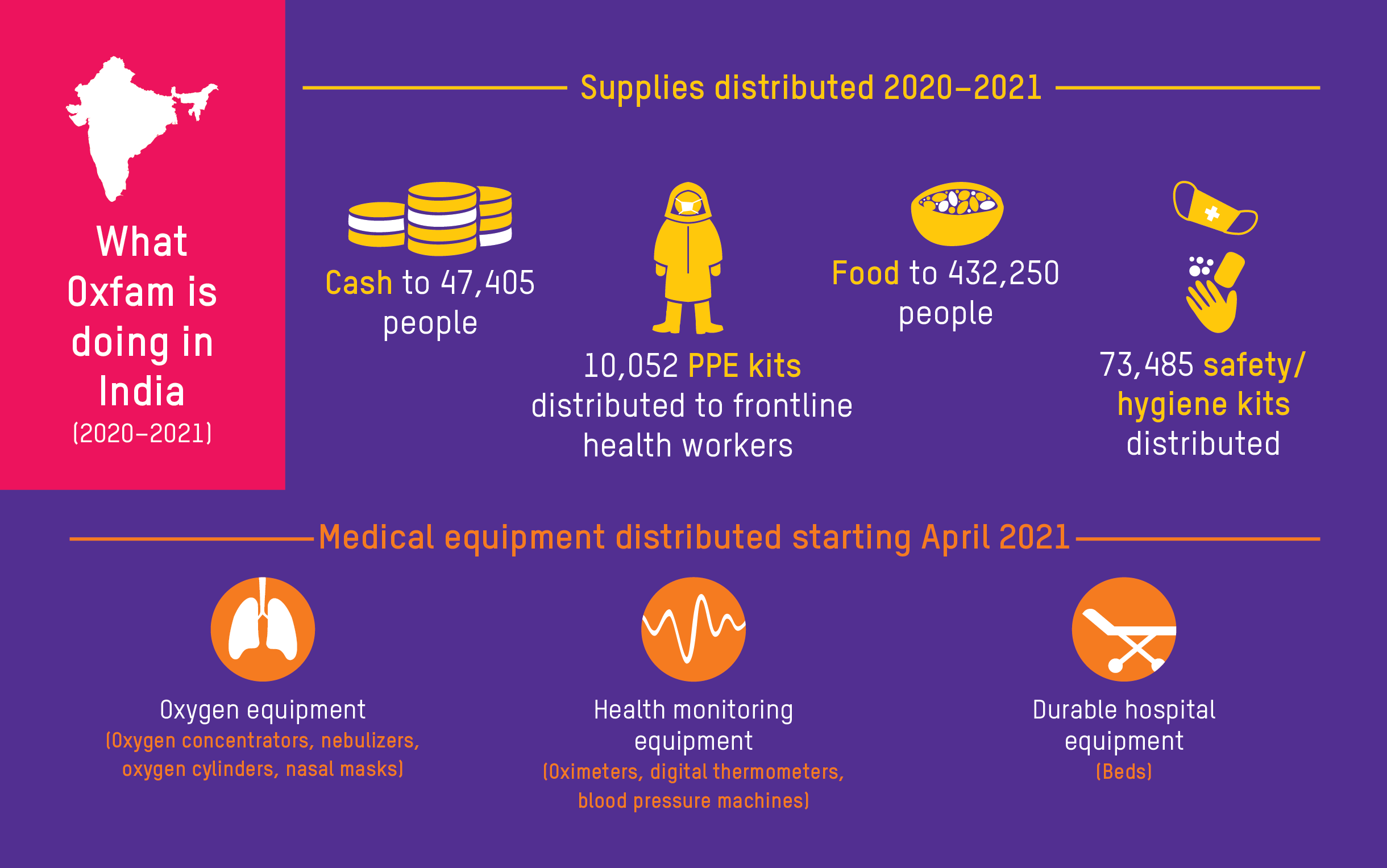 What Oxfam is doing in India
(2020–2021)

Supplies distributed 2020–2021

Cash to 47,405 people

10,052 PPE kits distributed to frontline health workers

Food to 432,250 people

73,485 safety/ hygiene kits distributed

Medical equipment distributed starting April 2021

Oxygen equipment
(Oxygen concentrators, nebulizers, oxygen cylinders, nasal masks)

Health monitoring equipment
(Oximeters, digital thermometers, blood pressure machines)

Durable hospital equipment
(Beds)